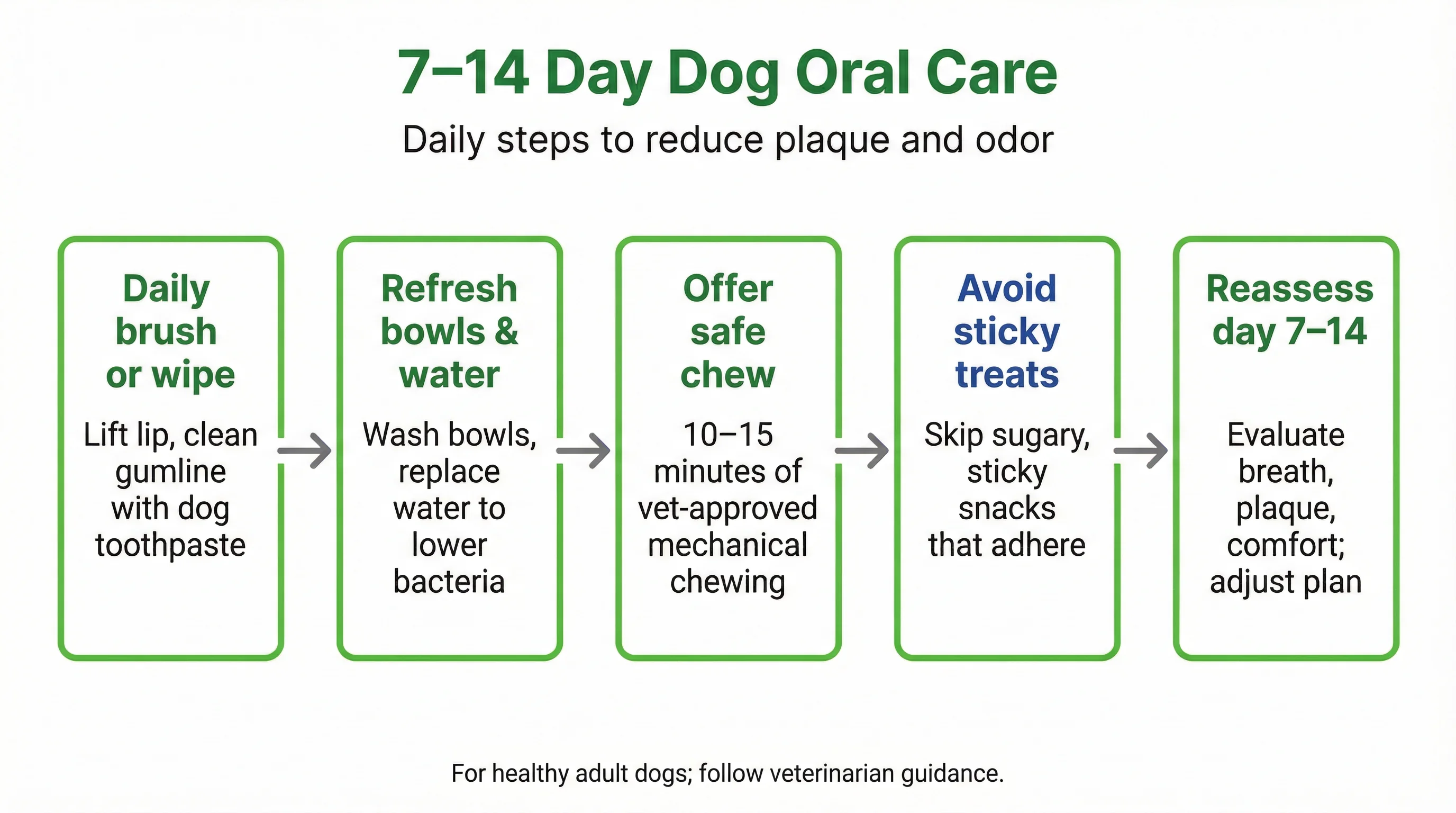 7–14 Day Dog Oral Care

Daily steps to reduce plaque and odor

Daily brush or wipe

Lift lip, clean gumline with dog toothpaste

Refresh bowls & water

Wash bowls, replace water to lower bacteria

Offer safe chew

10–15 minutes of vet-approved mechanical chewing

Avoid sticky treats

Skip sugary, sticky snacks that adhere

Reassess day 7–14

Evaluate breath, plaque, comfort; adjust plan

For healthy adult dogs; follow veterinarian guidance.